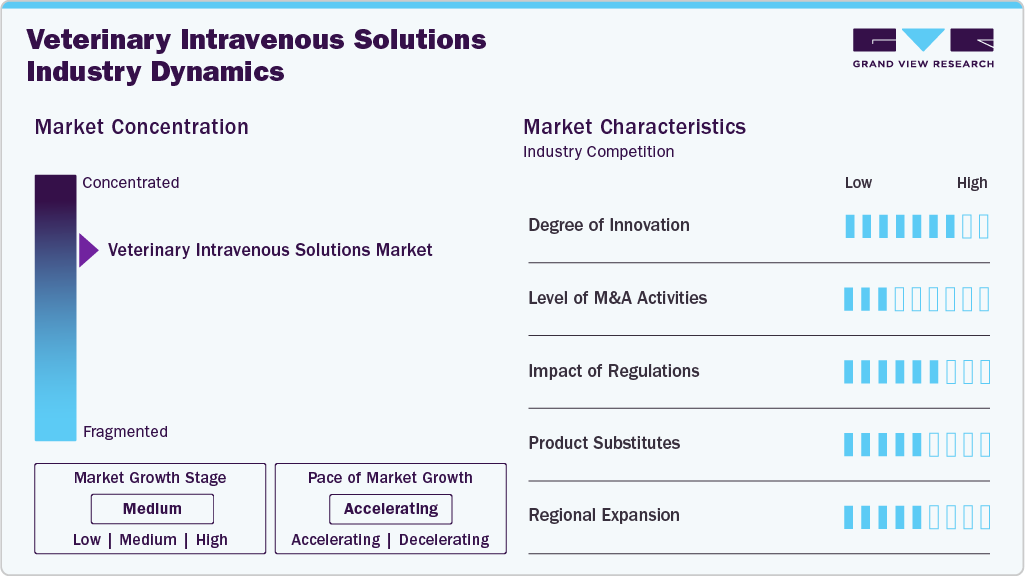 Veterinary Intravenous Solutions Industry Dynamics

GRAND VIEW RESEARCH

Market Concentration

Concentrated

Veterinary Intravenous Solutions Market

Fragmented

Market Growth Stage

Medium

Low | Medium | High

Pace of Market Growth

Accelerating

Accelerating | Decelerating

Market Characteristics

Industry Competition

Low High

Degree of Innovation

Level of M&A Activities

Impact of Regulations

Product Substitutes

Regional Expansion